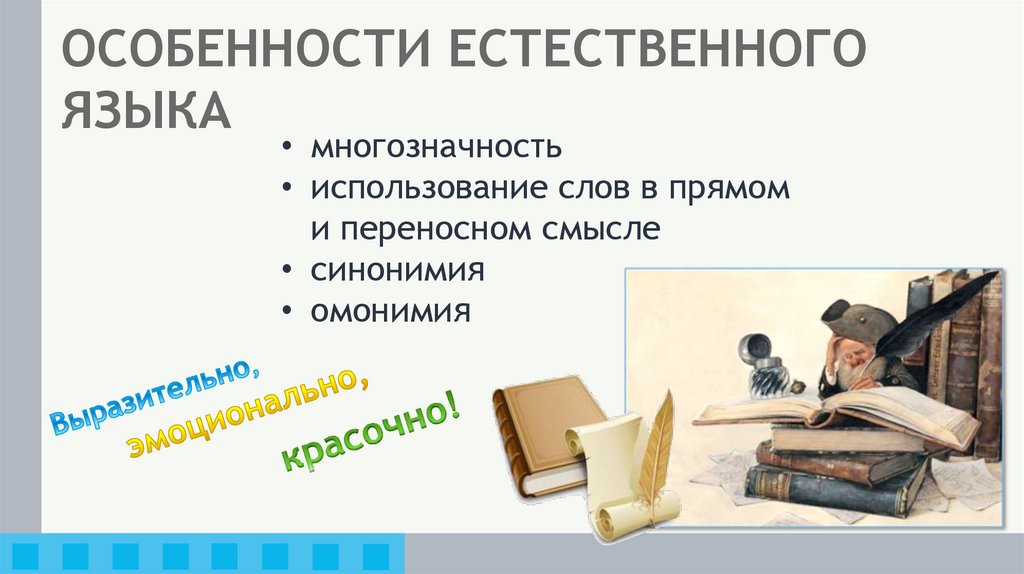 ОСОБЕННОСТИ ЕСТЕСТВЕННОГО ЯЗЫКА

• многозначность
• использование слов в прямом и переносном смысле
• синонимия
• омонимия

Выразительно, эмоционально, красочно!